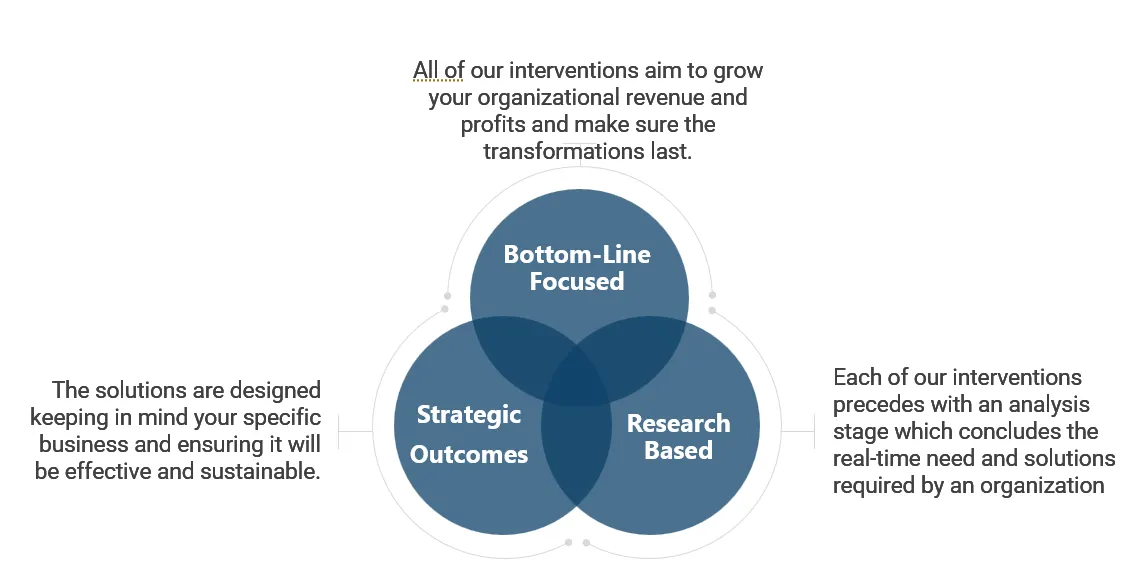 All of our interventions aim to grow your organizational revenue and profits and make sure the transformations last.

Bottom-Line Focused

The solutions are designed keeping in mind your specific business and ensuring it will be effective and sustainable.

Strategic Outcomes

Research Based

Each of our interventions precedes with an analysis stage which concludes the real-time need and solutions required by an organization